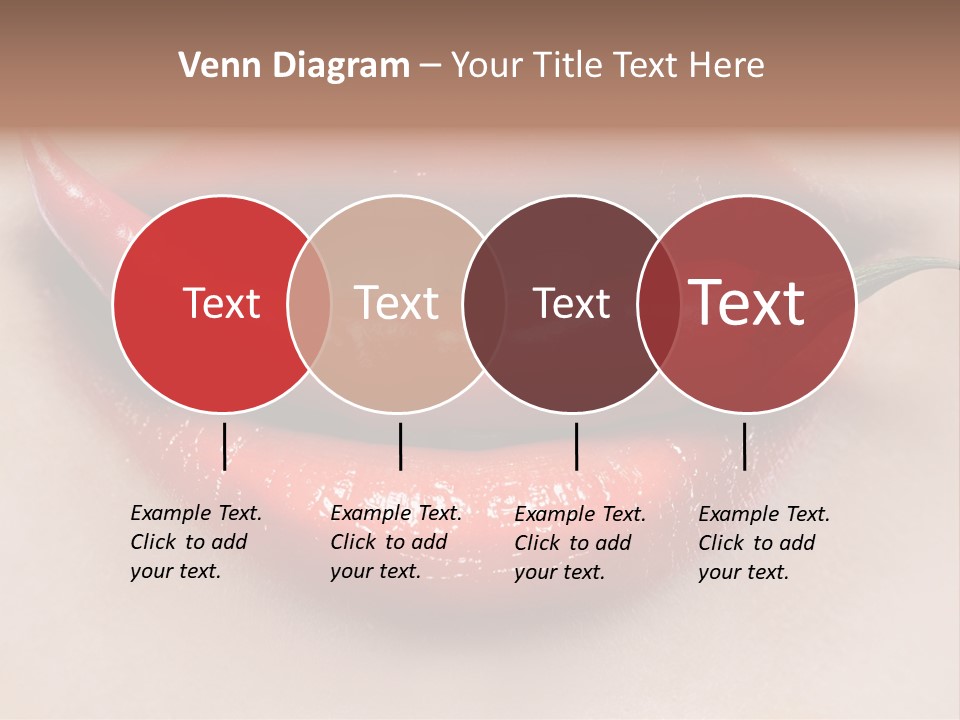 Venn Diagram – Your Title Text Here

Text

Text

Text

Text

Example Text. Click to add your text.

Example Text. Click to add your text.

Example Text. Click to add your text.

Example Text. Click to add your text.